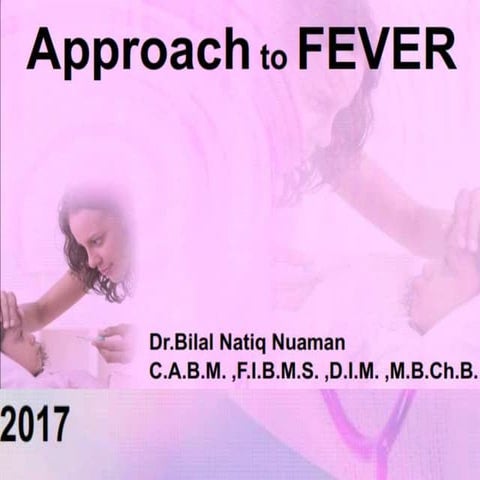 Approach to FEVER

Dr.Bilal Natiq Nuaman
C.A.B.M. ,F.I.B.M.S. ,D.I.M. ,M.B.Ch.B.

2017